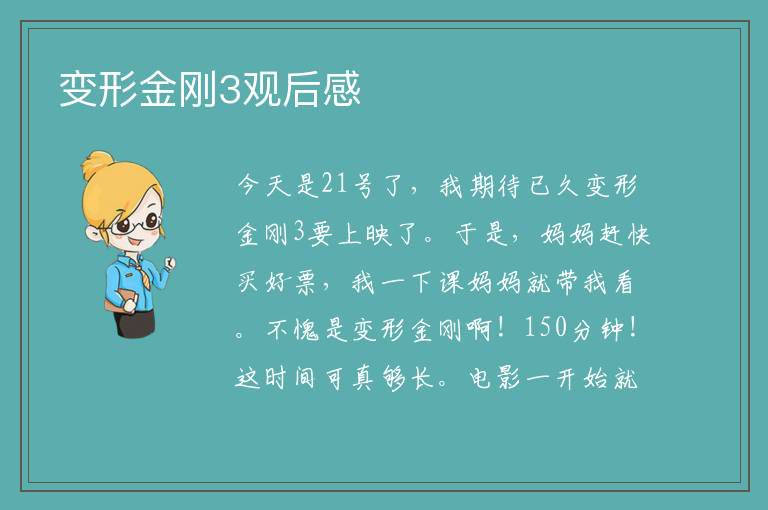 变形金刚3观后感

今天是21号了，我期待已久变形金刚3要上映了。于是，妈妈赶快买好票，我一下课妈妈就带我看。不愧是变形金刚啊！150分钟！这时间可真够长。电影一开始就